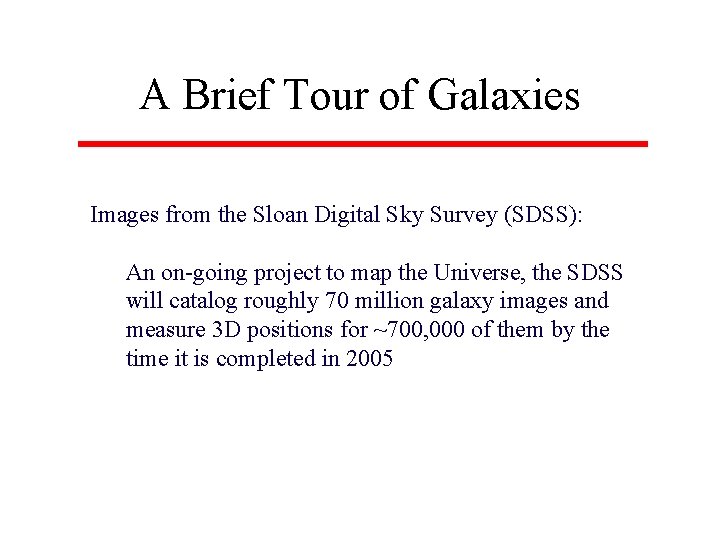 A Brief Tour of Galaxies

Images from the Sloan Digital Sky Survey (SDSS):

An on-going project to map the Universe, the SDSS will catalog roughly 70 million galaxy images and measure 3D positions for ~700,000 of them by the time it is completed in 2005